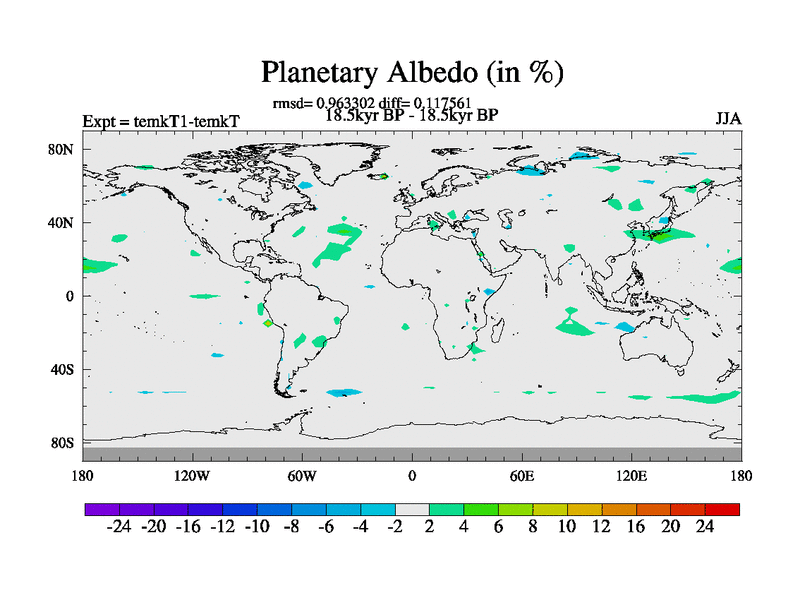 Planetary Albedo (in %)

rmsd= 0.963302 diff= 0.117561
18.5kyr BP - 18.5kyr BP

Expt = temkT1-temkT

JJA

80N
40N
0
40S
80S

180 120W 60W 0 60E 120E 180

-24 -20 -16 -12 -10 -8 -6 -4 -2 2 4 6 8 10 12 16 20 24